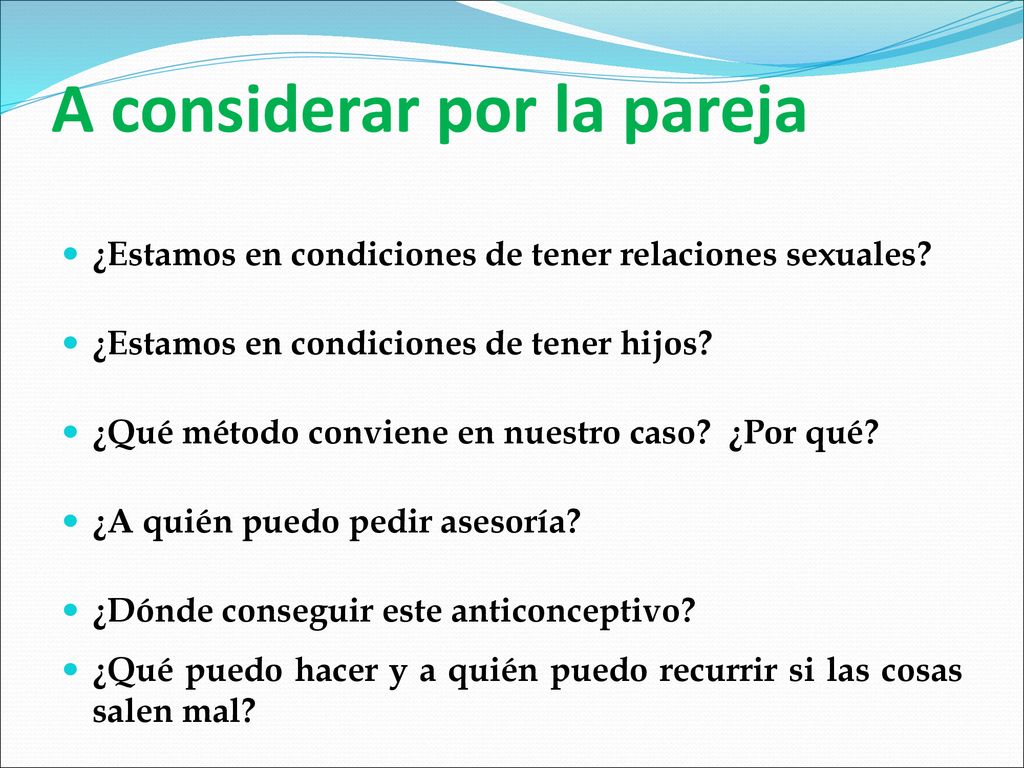 A considerar por la pareja

¿Estamos en condiciones de tener relaciones sexuales?

¿Estamos en condiciones de tener hijos?

¿Qué método conviene en nuestro caso? ¿Por qué?

¿A quién puedo pedir asesoría?

¿Dónde conseguir este anticonceptivo?

¿Qué puedo hacer y a quién puedo recurrir si las cosas salen mal?